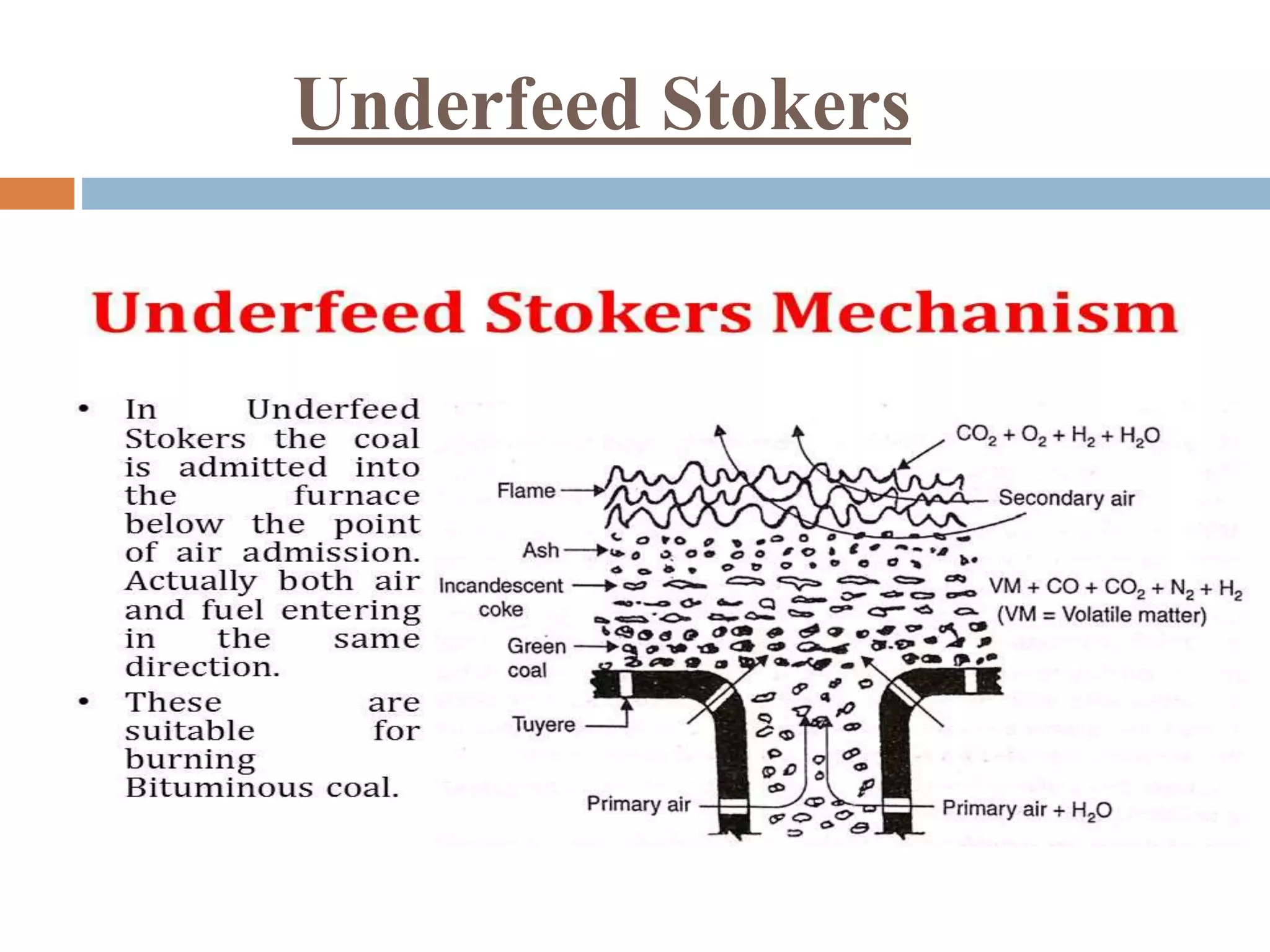 Underfeed Stokers

Underfeed Stokers Mechanism

• In Underfeed Stokers the coal is admitted into the furnace below the point of air admission. Actually both air and fuel entering in the same direction.
• These are suitable for burning Bituminous coal.

$CO_2 + O_2 + H_2 + H_2O$

Flame

Secondary air

Ash

Incandescent coke

$VM + CO + CO_2 + N_2 + H_2$
(VM = Volatile matter)

Green coal

Tuyere

Primary air

Primary air + $H_2O$